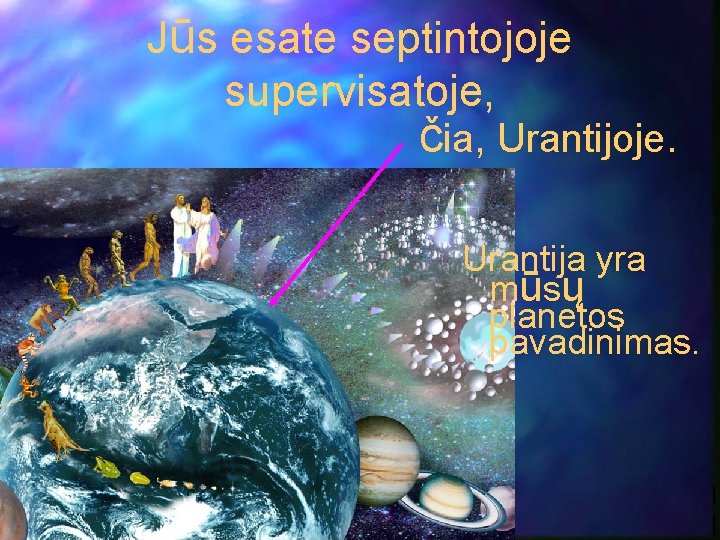 Jūs esate septintojoje supervisatoje,
čia, Urantijoje.

Urantija yra mūsų planetos pavadinimas.